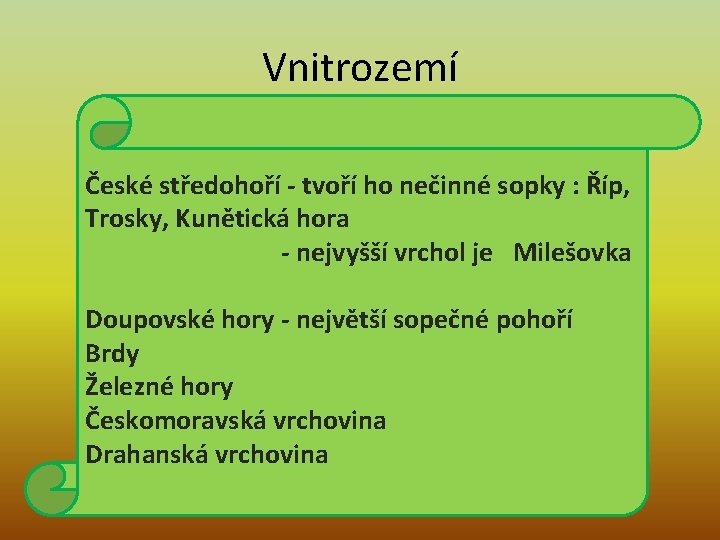 Vnitrozemí

České středohoří - tvoří ho nečinné sopky : Říp, Trosky, Kunětická hora
- nejvyšší vrchol je Milešovka

Doupovské hory - největší sopečné pohoří
Brdy
Železné hory
Českomoravská vrchovina
Drahanská vrchovina